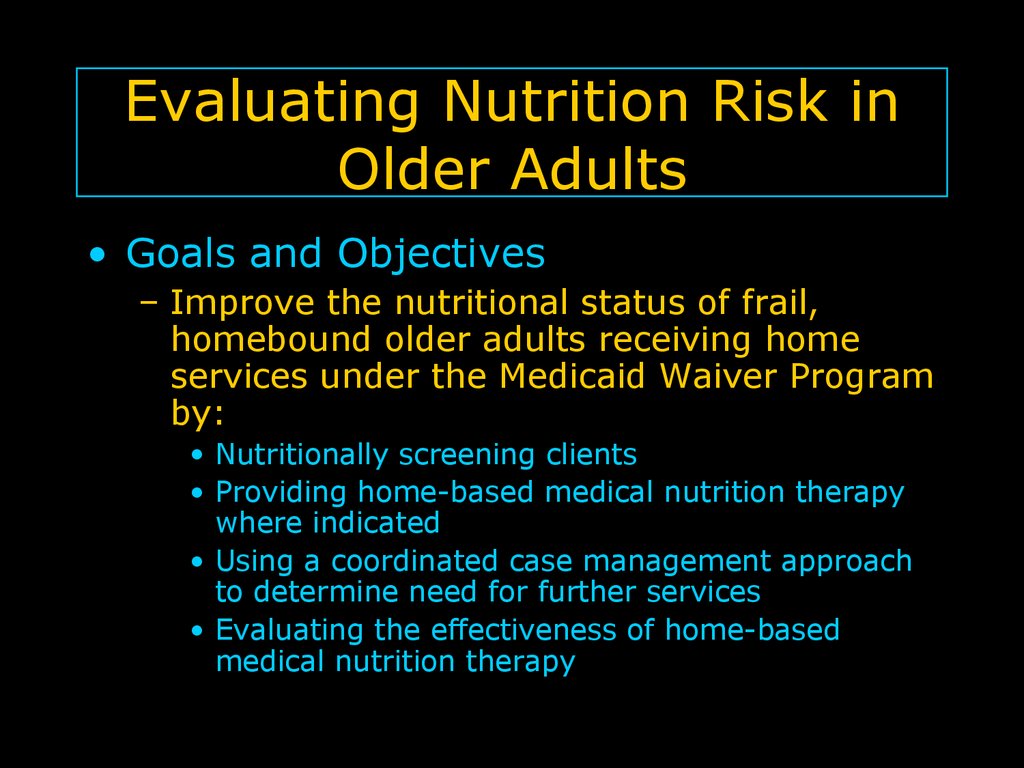 Evaluating Nutrition Risk in Older Adults

• Goals and Objectives
– Improve the nutritional status of frail, homebound older adults receiving home services under the Medicaid Waiver Program by:
• Nutritionally screening clients
• Providing home-based medical nutrition therapy where indicated
• Using a coordinated case management approach to determine need for further services
• Evaluating the effectiveness of home-based medical nutrition therapy